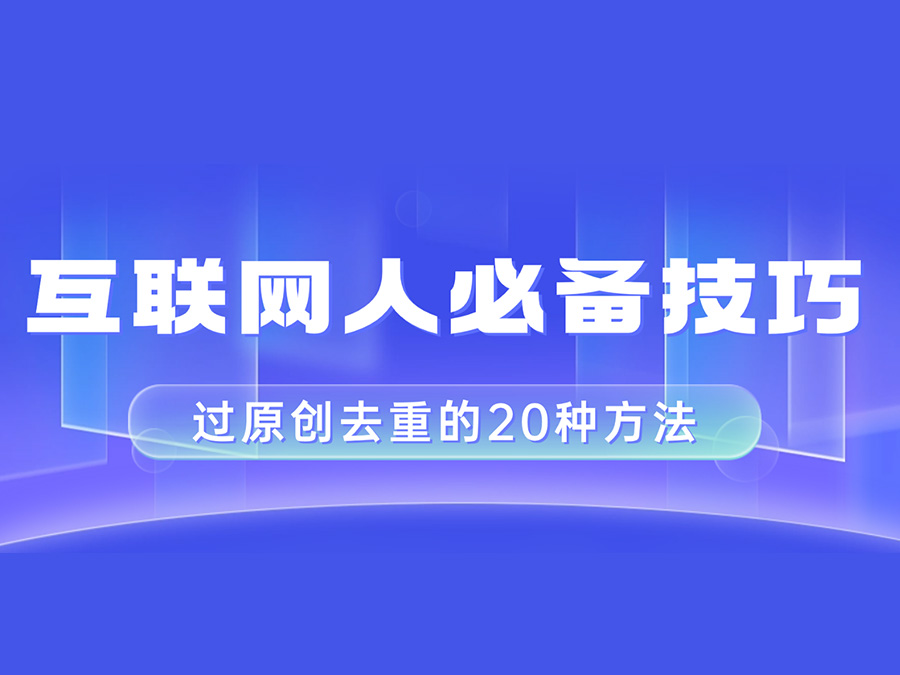 互联网人必备技巧

过原创去重的20种方法